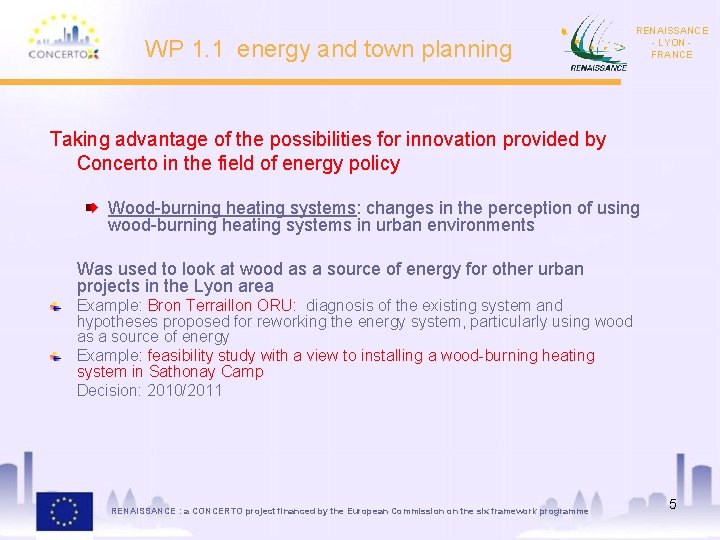 CONCERTO

WP 1.1 energy and town planning

RENAISSANCE

RENAISSANCE - LYON - FRANCE

Taking advantage of the possibilities for innovation provided by Concerto in the field of energy policy

Wood-burning heating systems: changes in the perception of using wood-burning heating systems in urban environments

Was used to look at wood as a source of energy for other urban projects in the Lyon area

Example: Bron Terraillon ORU: diagnosis of the existing system and hypotheses proposed for reworking the energy system, particularly using wood as a source of energy

Example: feasibility study with a view to installing a wood-burning heating system in Sathonay Camp

Decision: 2010/2011

RENAISSANCE : a CONCERTO project financed by the European Commission on the six framework programme

5